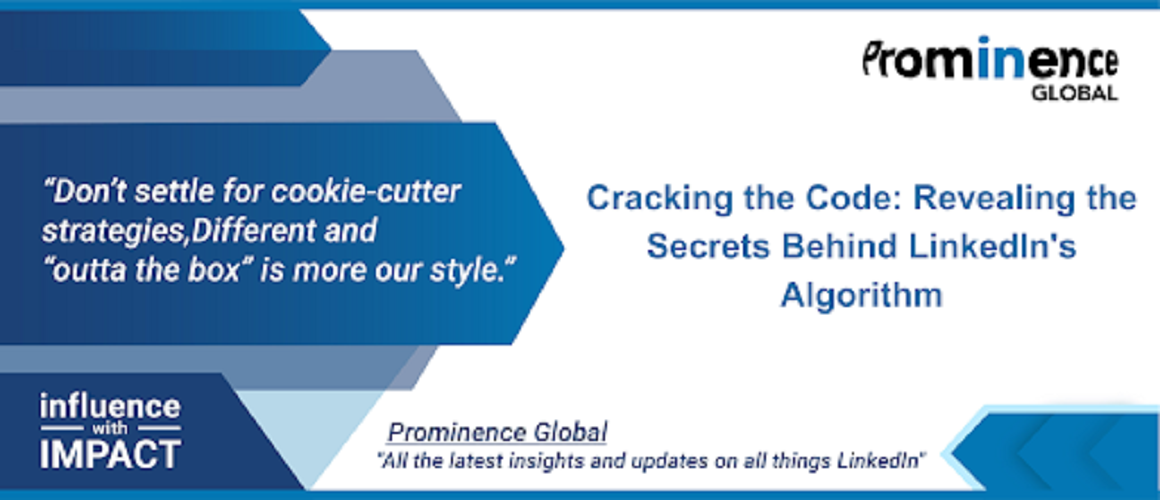 Prominence
GLOBAL

"Don't settle for cookie-cutter strategies,Different and "outta the box" is more our style."

Cracking the Code: Revealing the Secrets Behind LinkedIn's Algorithm

influence
with
IMPACT

Prominence Global
"All the latest insights and updates on all things LinkedIn"